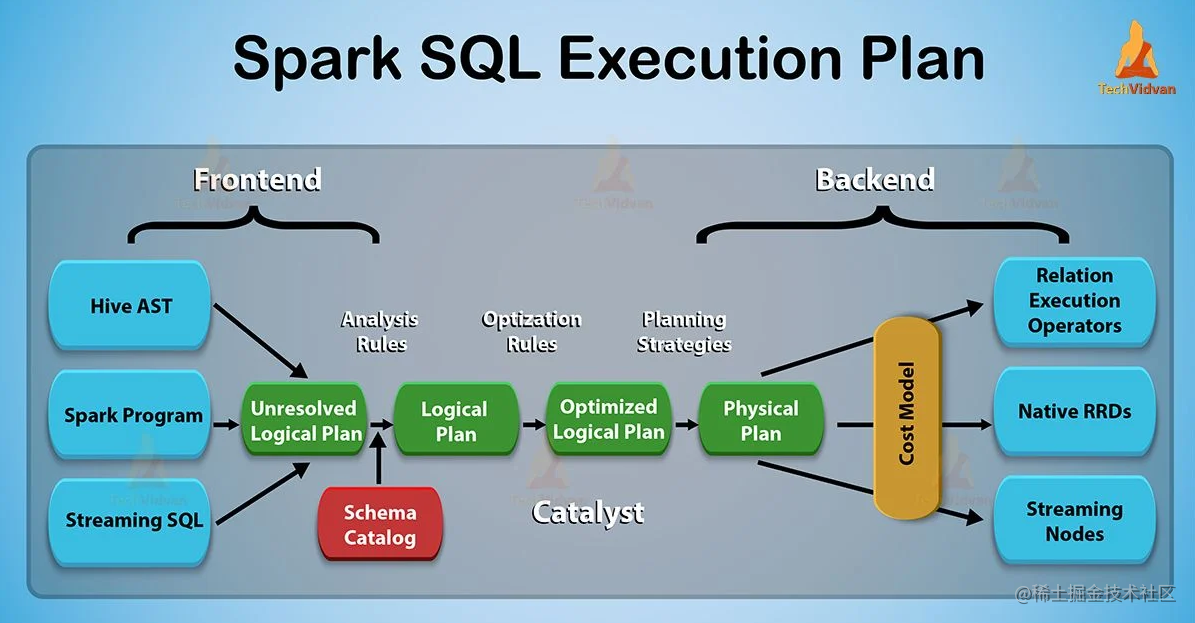 Spark SQL Execution Plan

TechVidvan

Frontend

Backend

Hive AST

Spark Program

Streaming SQL

Analysis Rules

Optization Rules

Planning Strategies

Unresolved Logical Plan

Logical Plan

Optimized Logical Plan

Physical Plan

Schema Catalog

Catalyst

Cost Model

Relation Execution Operators

Native RRDs

Streaming Nodes

@稀土掘金技术社区